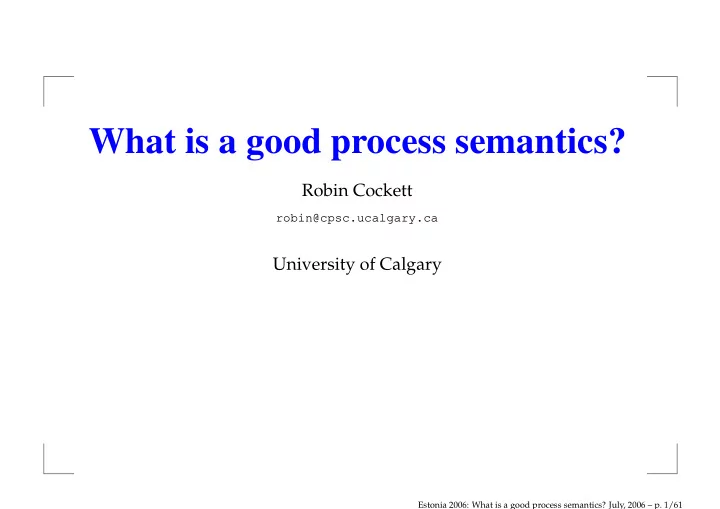 What is a good process semantics?

Robin Cockett

robin@cpsc.ucalgary.ca

University of Calgary

Estonia 2006: What is a good process semantics? July, 2006 – p. 1/61